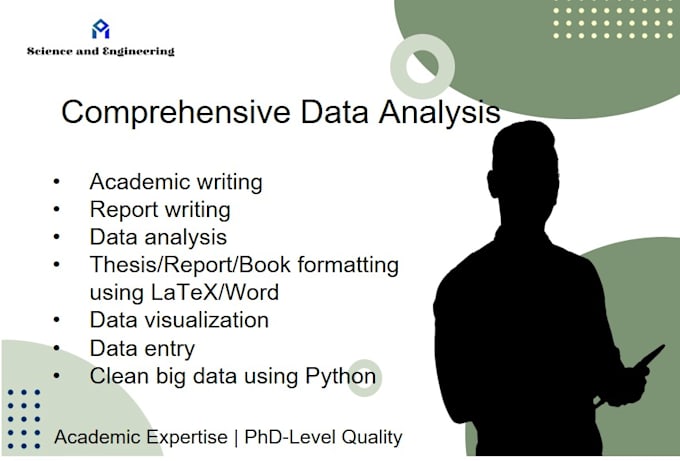 Science and Engineering

Comprehensive Data Analysis

• Academic writing
• Report writing
• Data analysis
• Thesis/Report/Book formatting using LaTeX/Word
• Data visualization
• Data entry
• Clean big data using Python

Academic Expertise | PhD-Level Quality